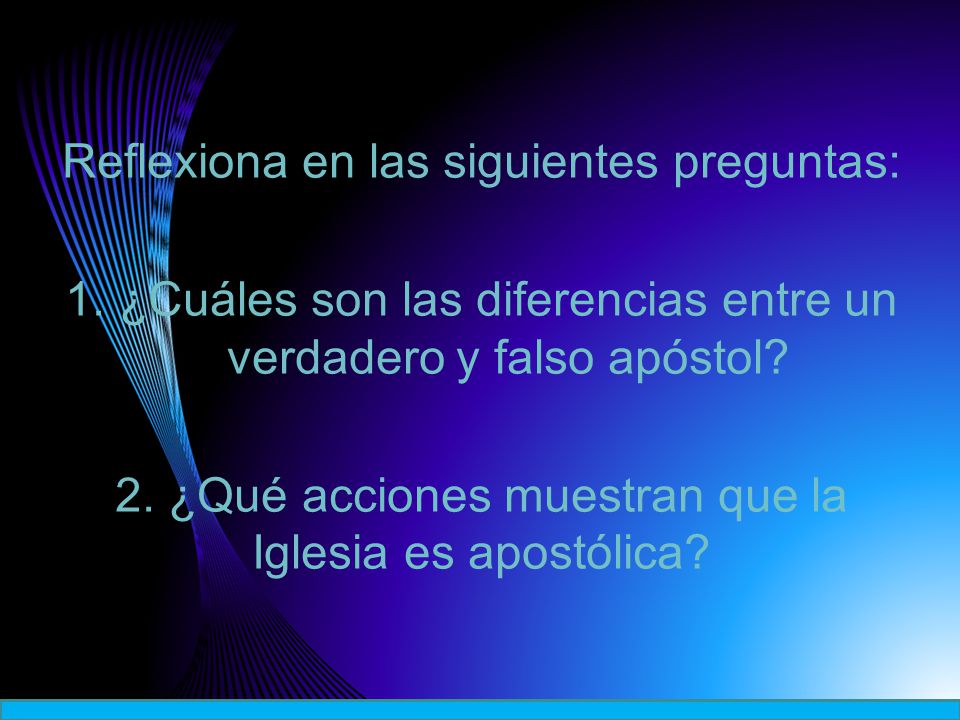 Reflexiona en las siguientes preguntas:

1. ¿Cuáles son las diferencias entre un verdadero y falso apóstol?

2. ¿Qué acciones muestran que la Iglesia es apostólica?